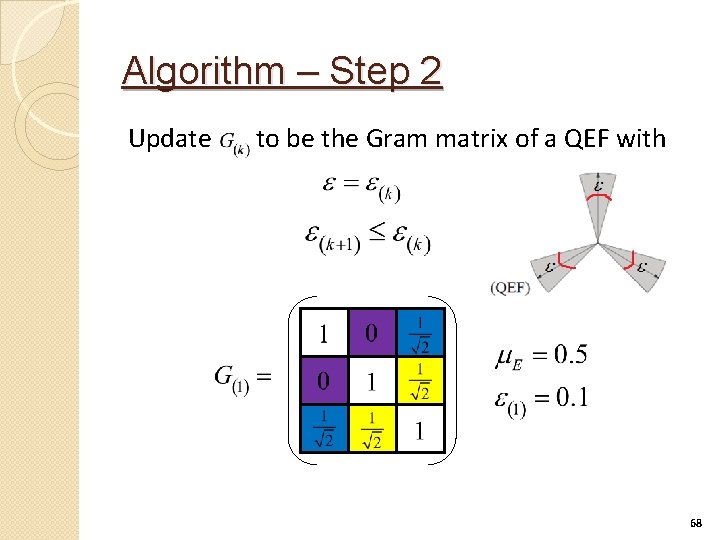 Algorithm – Step 2

Update $G_{(k)}$ to be the Gram matrix of a QEF with

$\varepsilon = \varepsilon_{(k)}$

$\varepsilon_{(k+1)} \leq \varepsilon_{(k)}$

$\varepsilon$

$\varepsilon$

$\varepsilon$

(QEF)

$G_{(1)} = \begin{pmatrix} 1 & 0 & \frac{1}{\sqrt{2}} \\ 0 & 1 & \frac{1}{\sqrt{2}} \\ \frac{1}{\sqrt{2}} & \frac{1}{\sqrt{2}} & 1 \end{pmatrix}$

$\mu_E = 0.5$

$\varepsilon_{(1)} = 0.1$

68